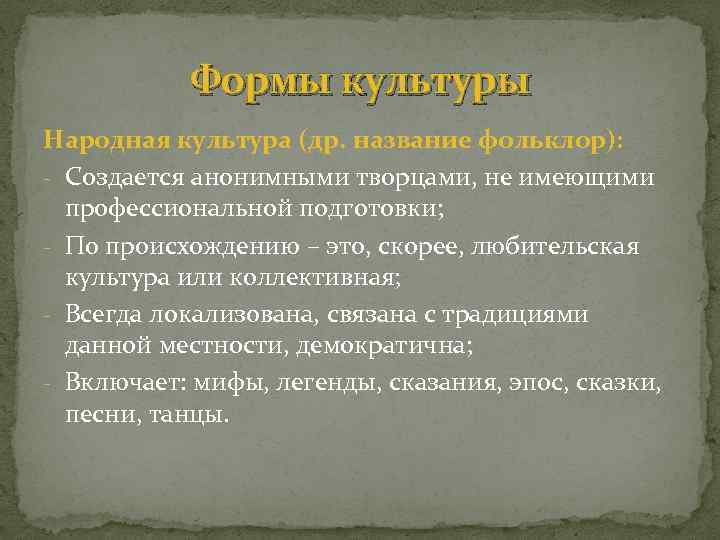 Формы культуры

Народная культура (др. название фольклор):

- Создается анонимными творцами, не имеющими профессиональной подготовки;
- По происхождению – это, скорее, любительская культура или коллективная;
- Всегда локализована, связана с традициями данной местности, демократична;
- Включает: мифы, легенды, сказания, эпос, сказки, песни, танцы.